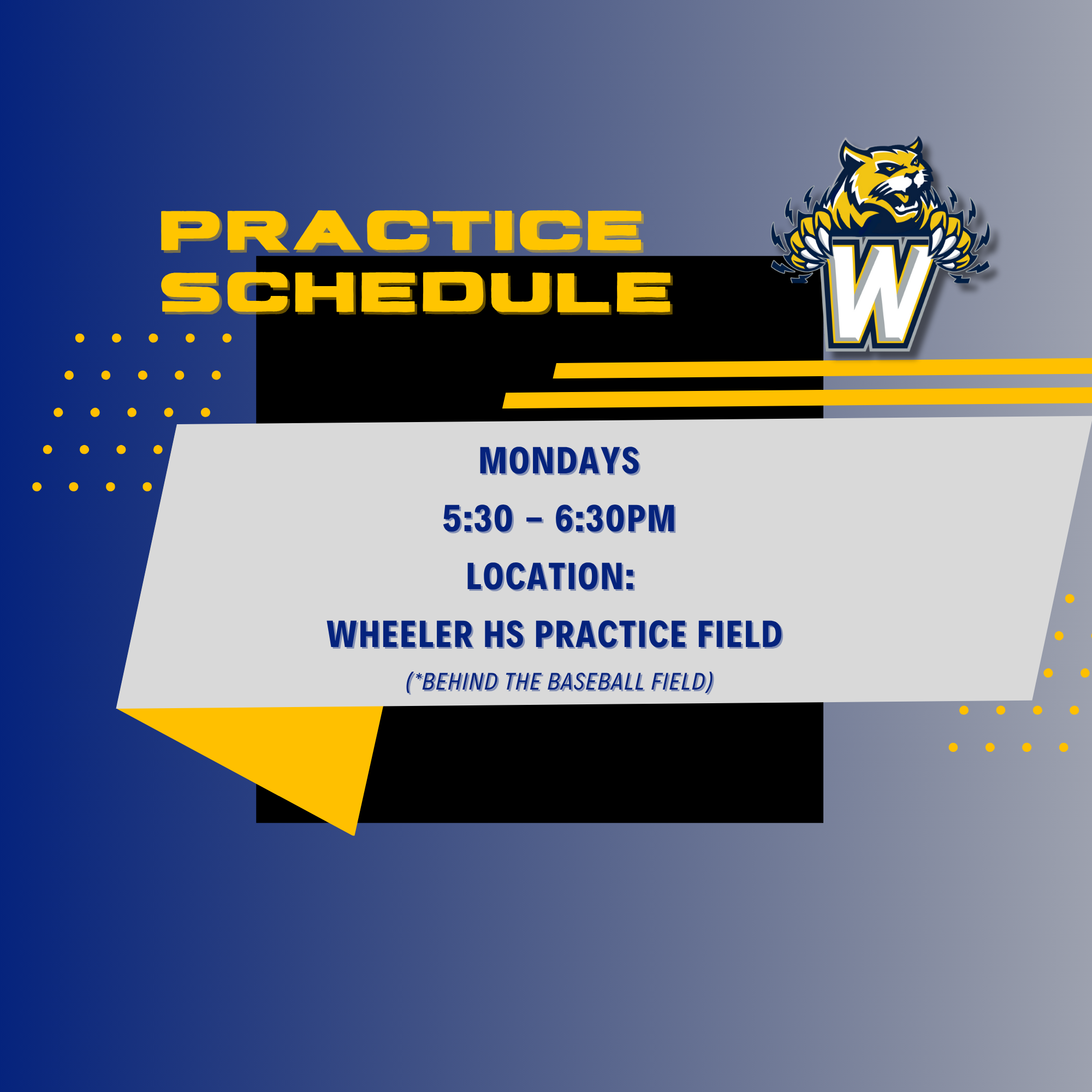 PRACTICE SCHEDULE

W

MONDAYS

5:30 – 6:30PM

LOCATION:

WHEELER HS PRACTICE FIELD

(*BEHIND THE BASEBALL FIELD)